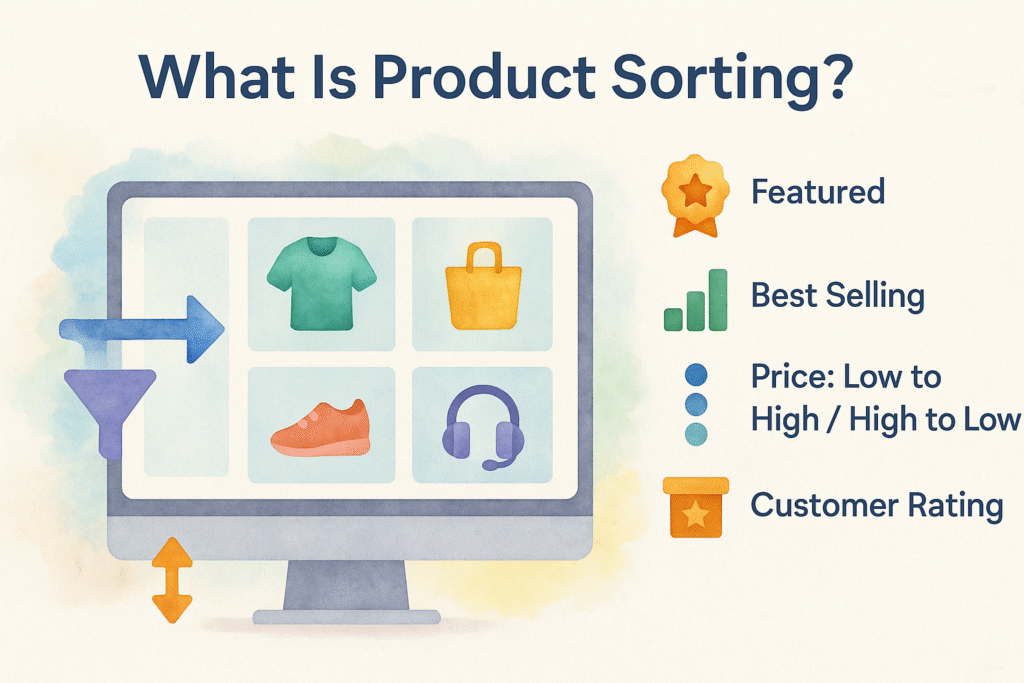 What Is Product Sorting?

Featured

Best Selling

Price: Low to High / High to Low

Customer Rating